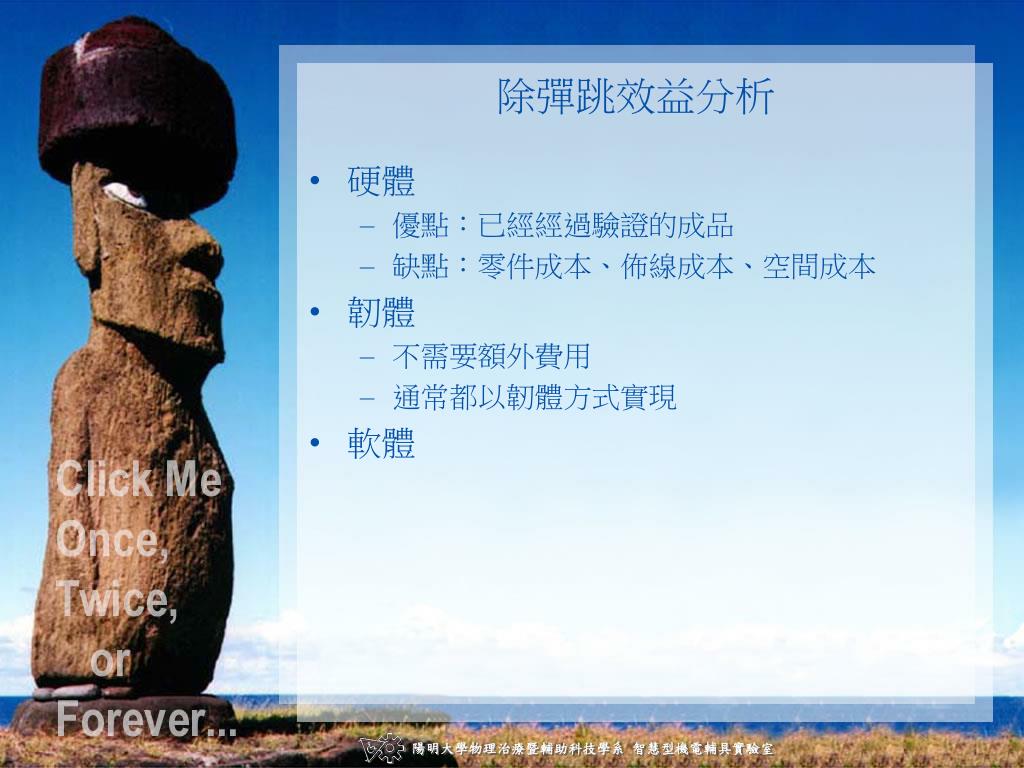 除彈跳效益分析

• 硬體
  – 優點：已經經過驗證的成品
  – 缺點：零件成本、佈線成本、空間成本
• 韌體
  – 不需要額外費用
  – 通常都以韌體方式實現
• 軟體

Click Me Once, Twice, or Forever...

陽明大學物理治療暨輔助科技學系 智慧型機電輔具實驗室